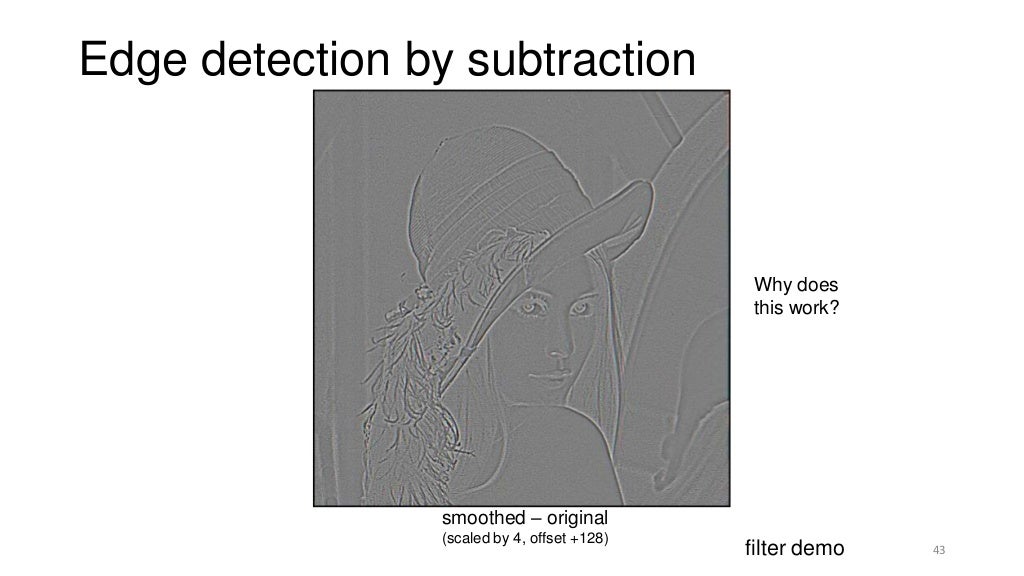 Edge detection by subtraction

Why does this work?

smoothed – original
(scaled by 4, offset +128)

filter demo

43